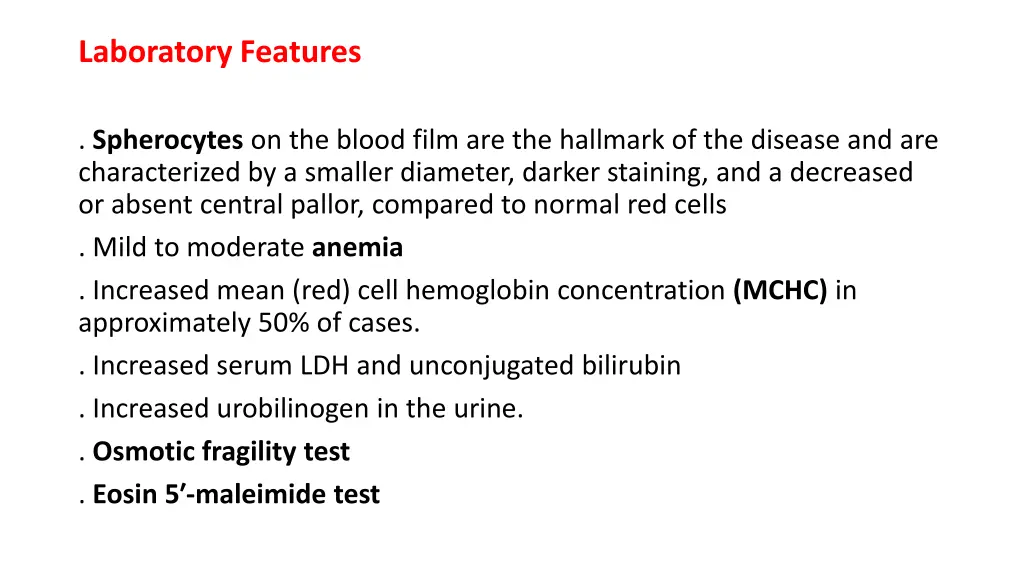 Laboratory Features

. Spherocytes on the blood film are the hallmark of the disease and are characterized by a smaller diameter, darker staining, and a decreased or absent central pallor, compared to normal red cells

. Mild to moderate anemia

. Increased mean (red) cell hemoglobin concentration (MCHC) in approximately 50% of cases.

. Increased serum LDH and unconjugated bilirubin

. Increased urobilinogen in the urine.

. Osmotic fragility test

. Eosin 5’-maleimide test